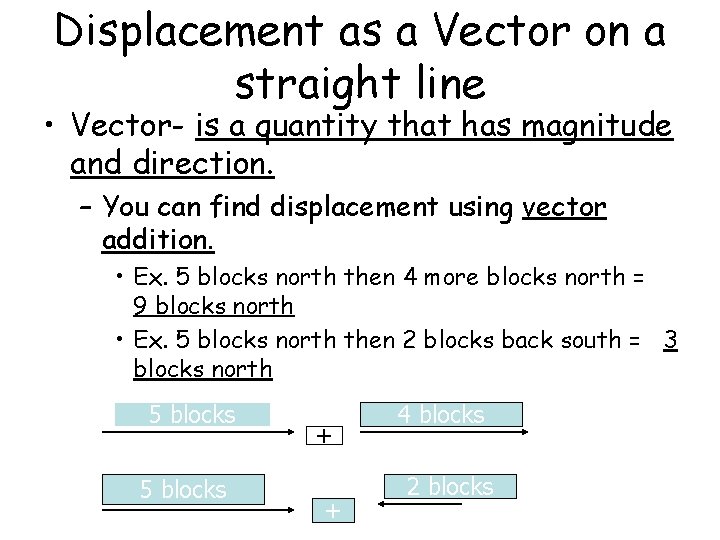 Displacement as a Vector on a straight line

• Vector- is a quantity that has magnitude and direction.

– You can find displacement using vector addition.

• Ex. 5 blocks north then 4 more blocks north = 9 blocks north

• Ex. 5 blocks north then 2 blocks back south = 3 blocks north

5 blocks

+

4 blocks

5 blocks

+

2 blocks